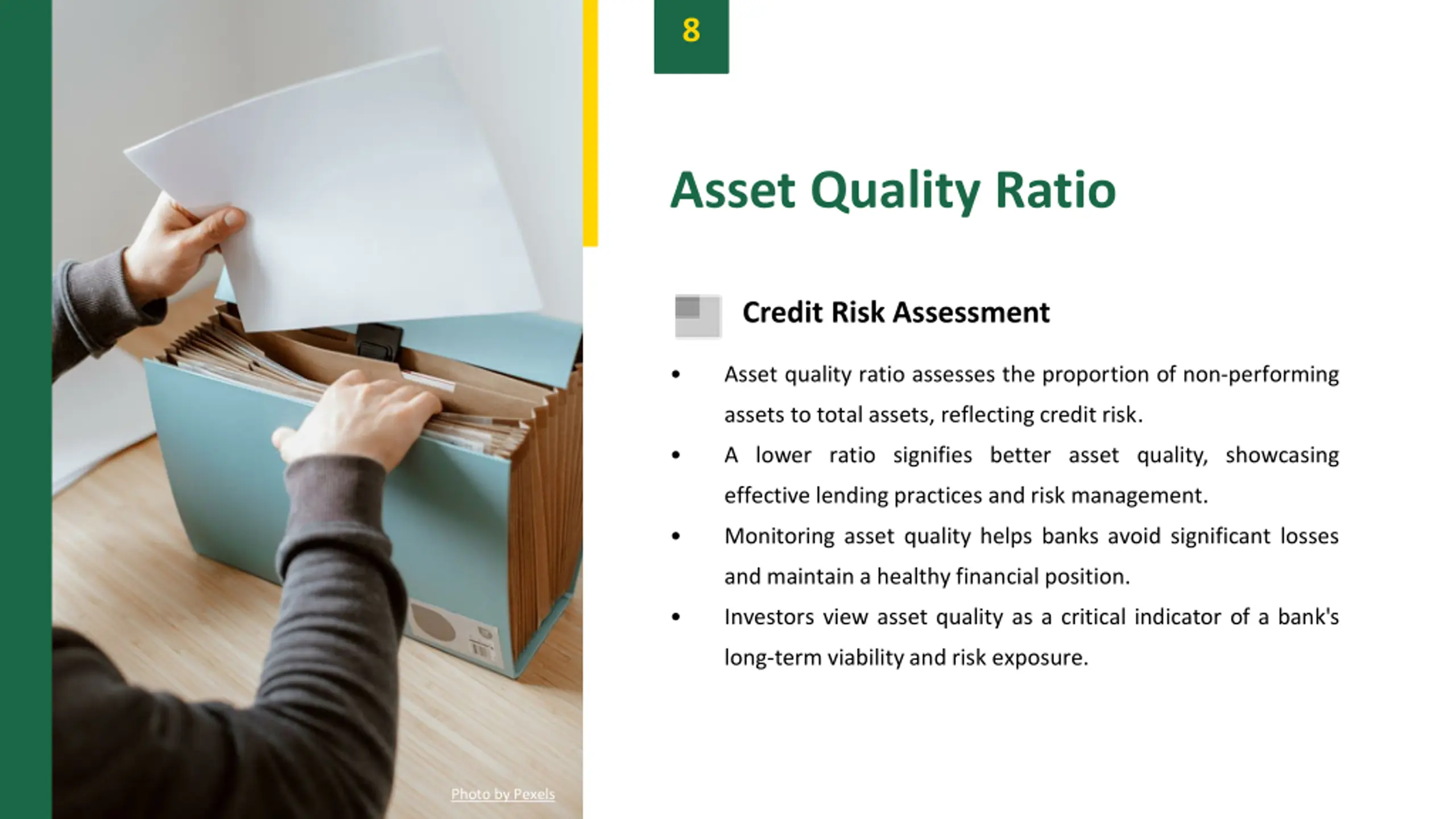 8

Asset Quality Ratio

Credit Risk Assessment

• Asset quality ratio assesses the proportion of non-performing assets to total assets, reflecting credit risk.
• A lower ratio signifies better asset quality, showcasing effective lending practices and risk management.
• Monitoring asset quality helps banks avoid significant losses and maintain a healthy financial position.
• Investors view asset quality as a critical indicator of a bank's long-term viability and risk exposure.

Photo by Pexels